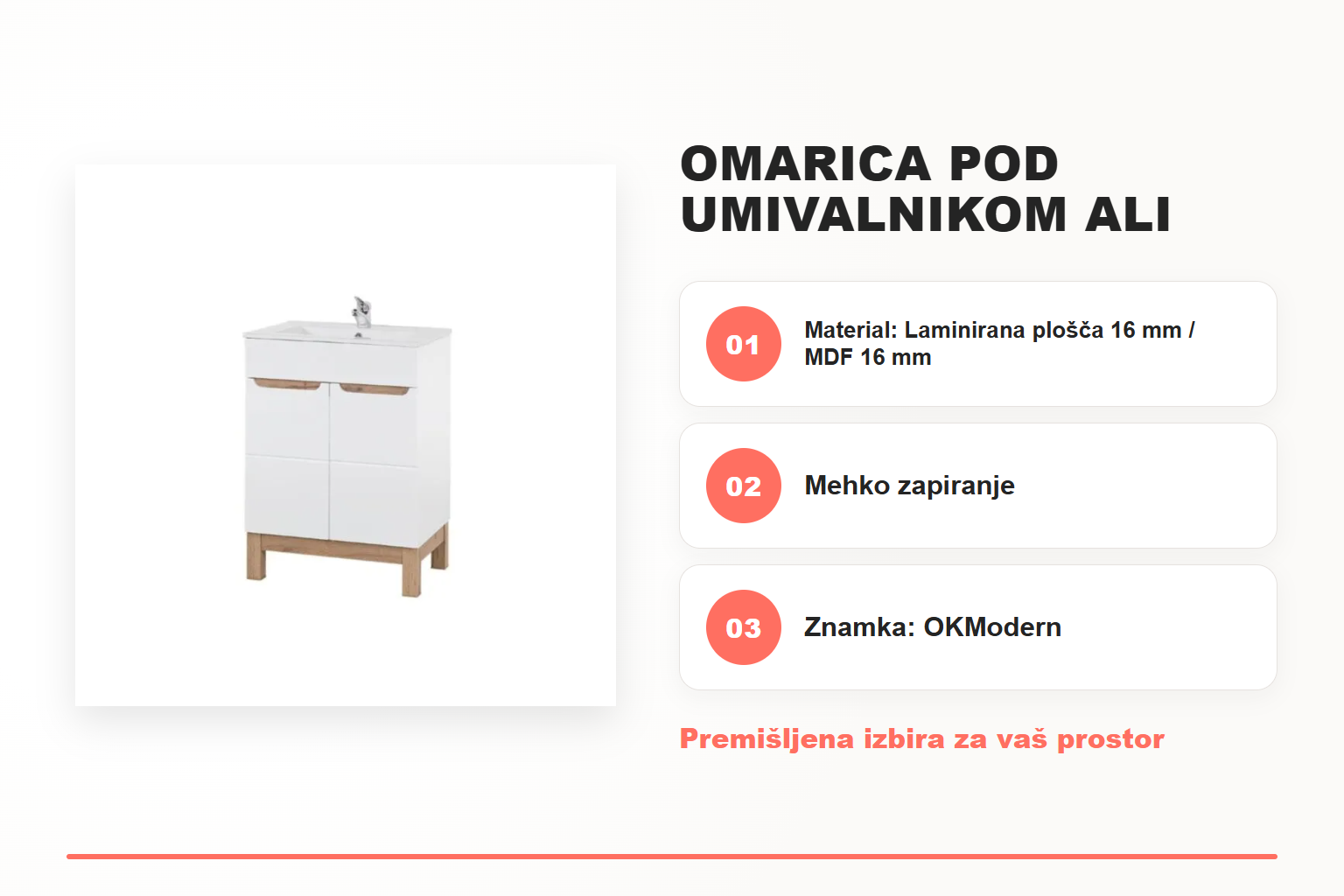 OMARICA POD UMIVALNIKOM ALI

01 Material: Laminirana plošča 16 mm / MDF 16 mm

02 Mehko zapiranje

03 Znamka: OKModern

Premišljena izbira za vaš prostor